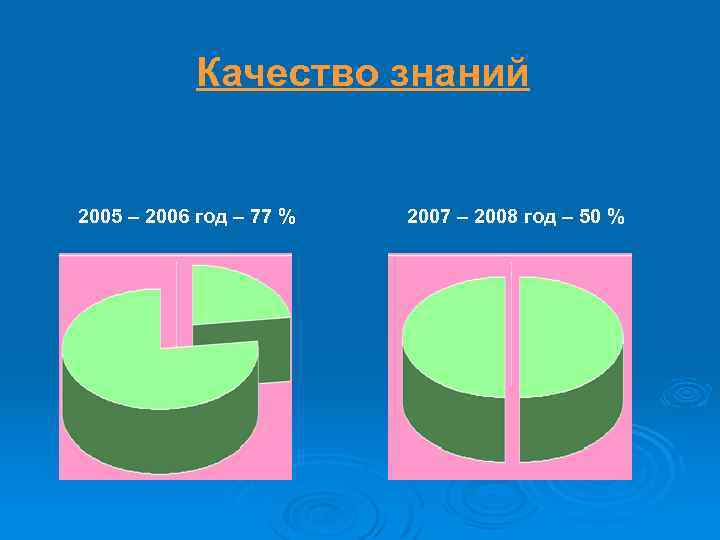 Качество знаний

2005 – 2006 год – 77 %

2007 – 2008 год – 50 %